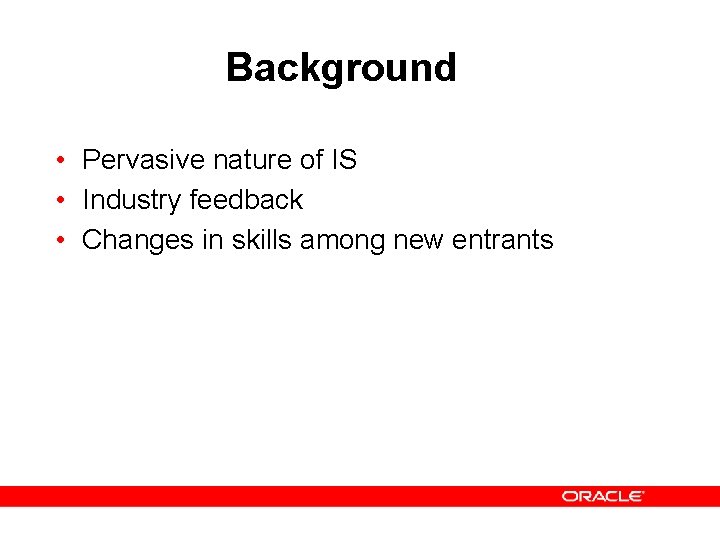 Background

• Pervasive nature of IS
• Industry feedback
• Changes in skills among new entrants

ORACLE